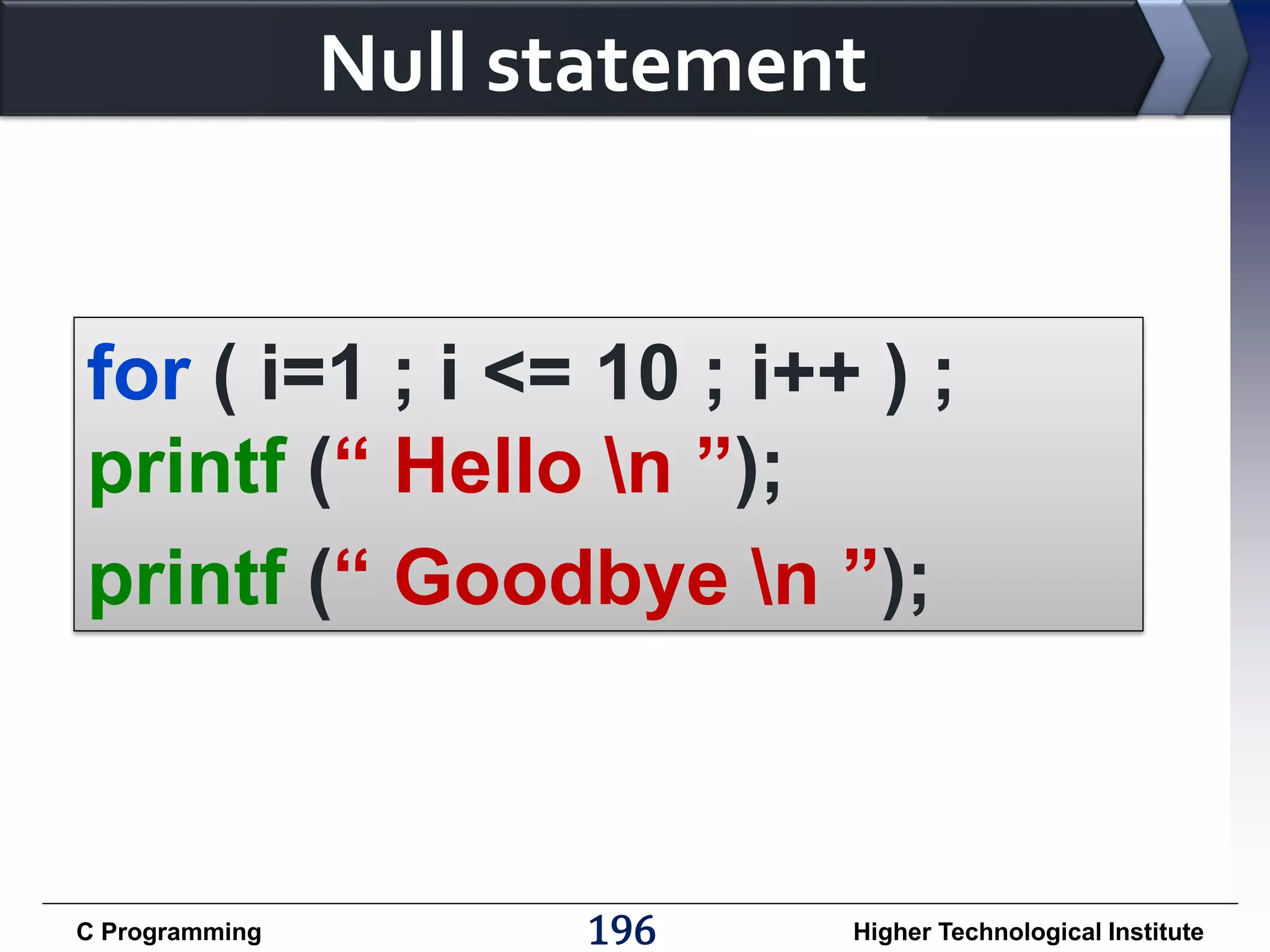 Null statement

for ( i=1 ; i <= 10 ; i++ ) ;
printf (“ Hello \n ”);
printf (“ Goodbye \n ”);

C Programming
196
Higher Technological Institute